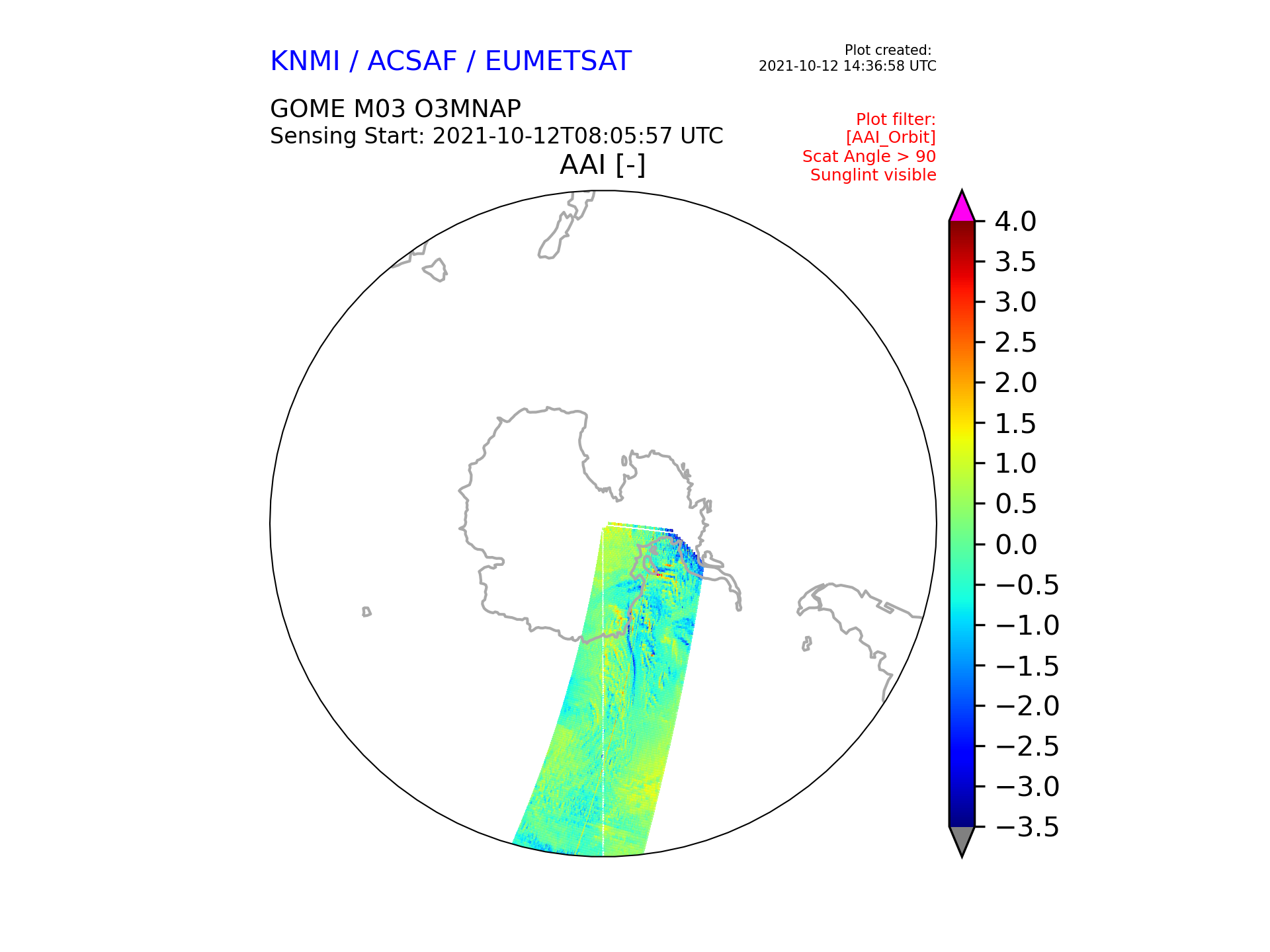 KNMI / ACSAF / EUMETSAT

Plot created:
2021-10-12 14:36:58 UTC

GOME M03 O3MNAP
Sensing Start: 2021-10-12T08:05:57 UTC

Plot filter:
[AAI_Orbit]
Scat Angle > 90
Sunglint visible

AAI [-]

4.0
3.5
3.0
2.5
2.0
1.5
1.0
0.5
0.0
−0.5
−1.0
−1.5
−2.0
−2.5
−3.0
−3.5